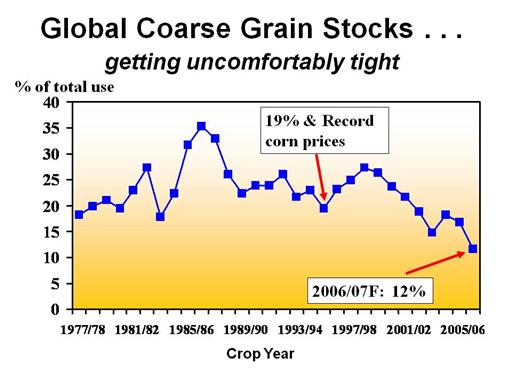 Global Coarse Grain Stocks . . .
getting uncomfortably tight

% of total use

40
35
30
25
20
15
10
5
0

19% & Record corn prices

2006/07F: 12%

1977/78 1981/82 1985/86 1989/90 1993/94 1997/98 2001/02 2005/06

Crop Year